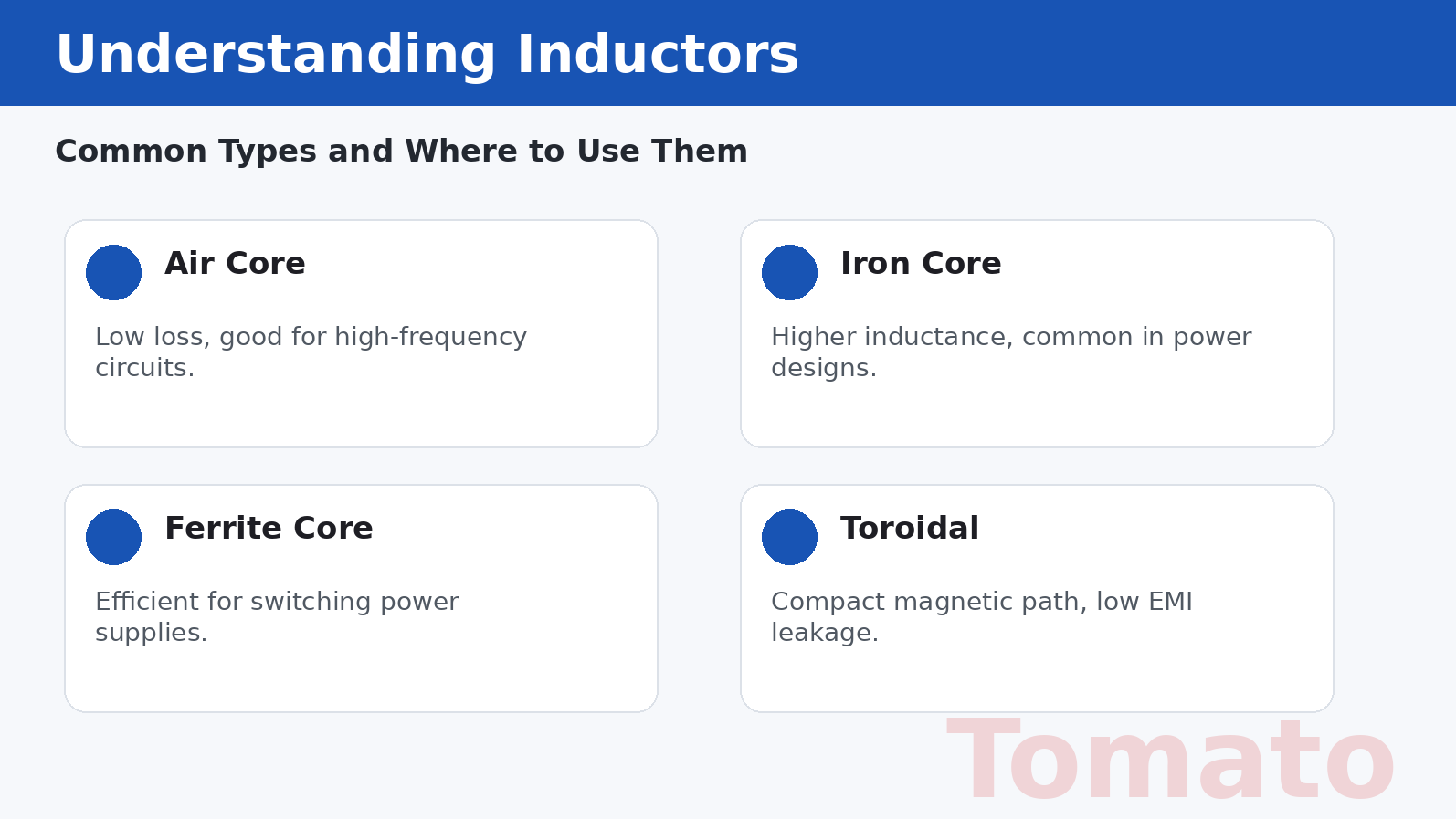 Understanding Inductors

Common Types and Where to Use Them

Air Core

Low loss, good for high-frequency circuits.

Iron Core

Higher inductance, common in power designs.

Ferrite Core

Efficient for switching power supplies.

Toroidal

Compact magnetic path, low EMI leakage.

Tomato